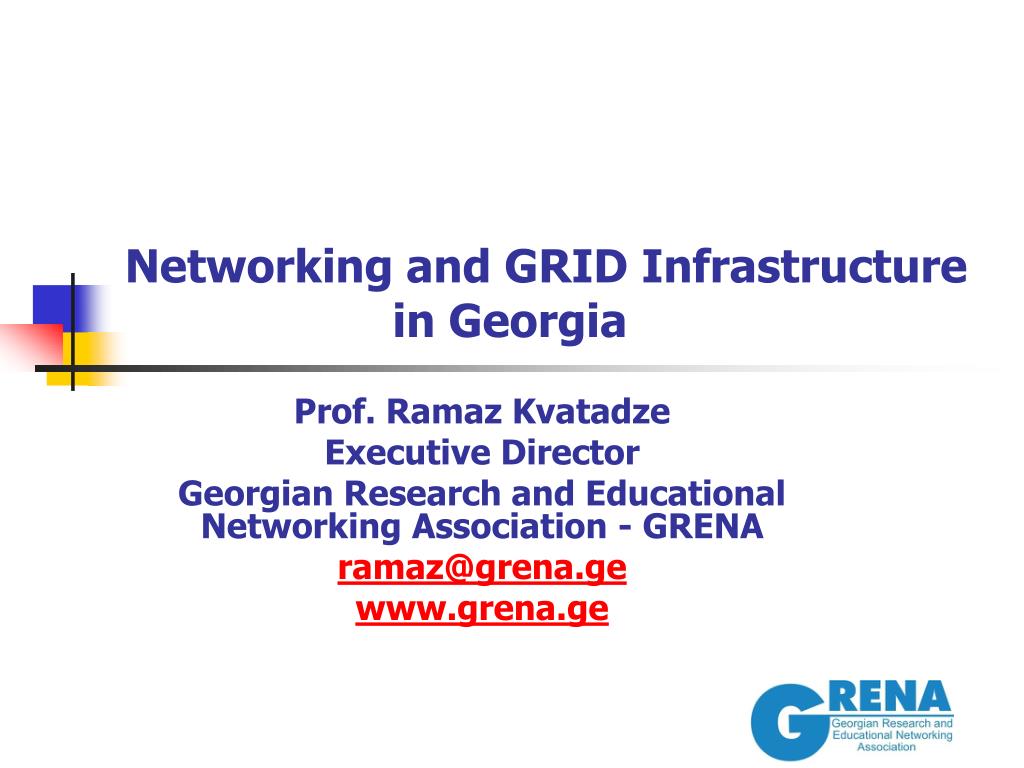 Networking and GRID Infrastructure in Georgia

Prof. Ramaz Kvatadze
Executive Director
Georgian Research and Educational Networking Association - GRENA
ramaz@grena.ge
www.grena.ge

GRENA
Georgian Research and Educational Networking Association